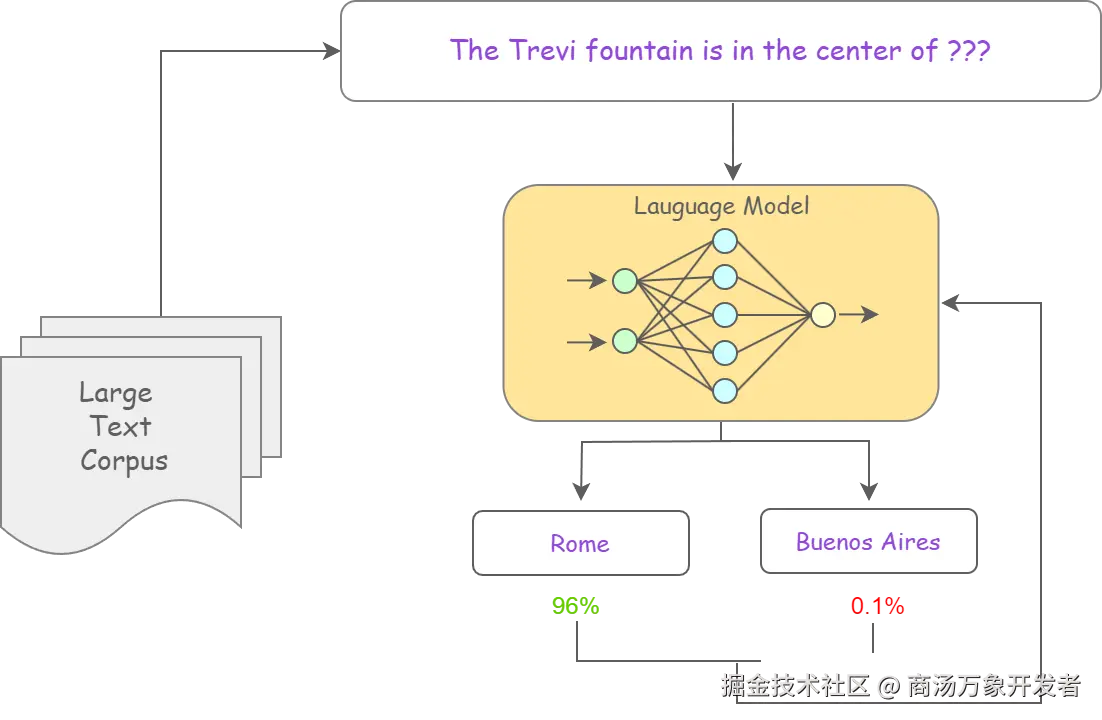 The Trevi fountain is in the center of ???

Lauguage Model

Large Text Corpus

Rome

Buenos Aires

96%

0.1%

掘金技术社区 @ 商汤万象开发者